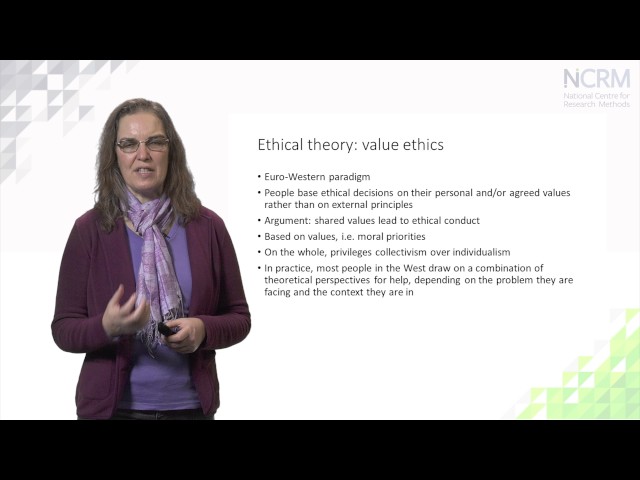 NCRM
National Centre for Research Methods

Ethical theory: value ethics

• Euro-Western paradigm
• People base ethical decisions on their personal and/or agreed values rather than on external principles
• Argument: shared values lead to ethical conduct
• Based on values, i.e. moral priorities
• On the whole, privileges collectivism over individualism
• In practice, most people in the West draw on a combination of theoretical perspectives for help, depending on the problem they are facing and the context they are in